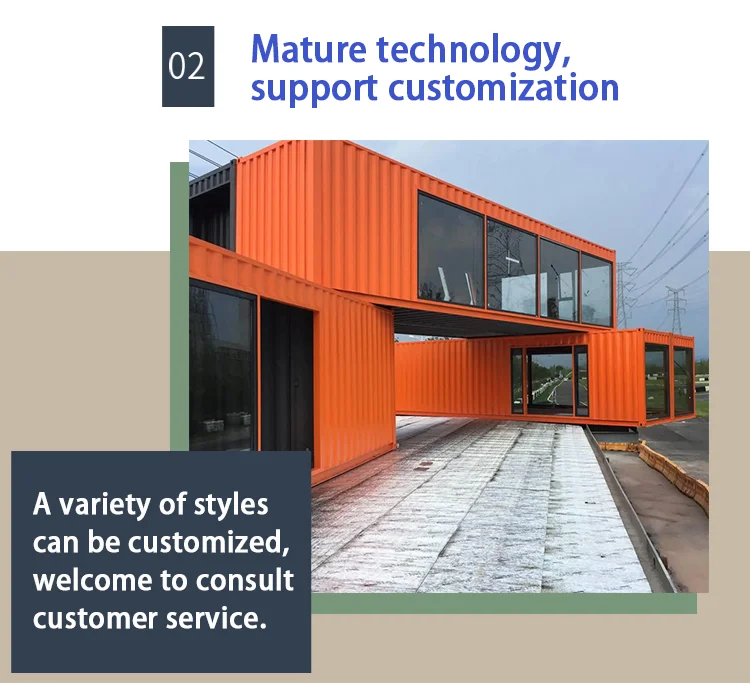 02

Mature technology, support customization

A variety of styles can be customized, welcome to consult customer service.